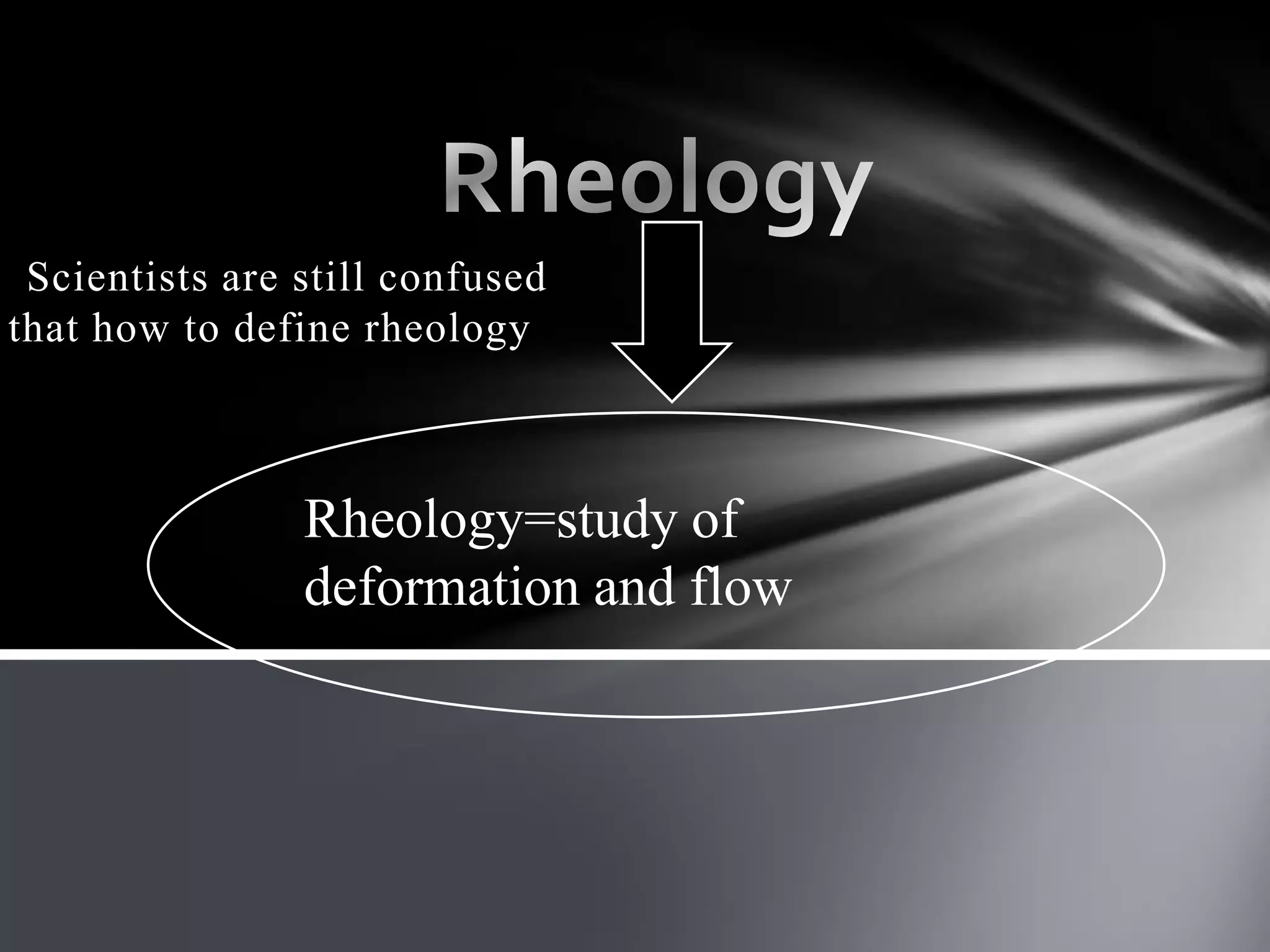 Rheology

Scientists are still confused that how to define rheology

Rheology=study of deformation and flow